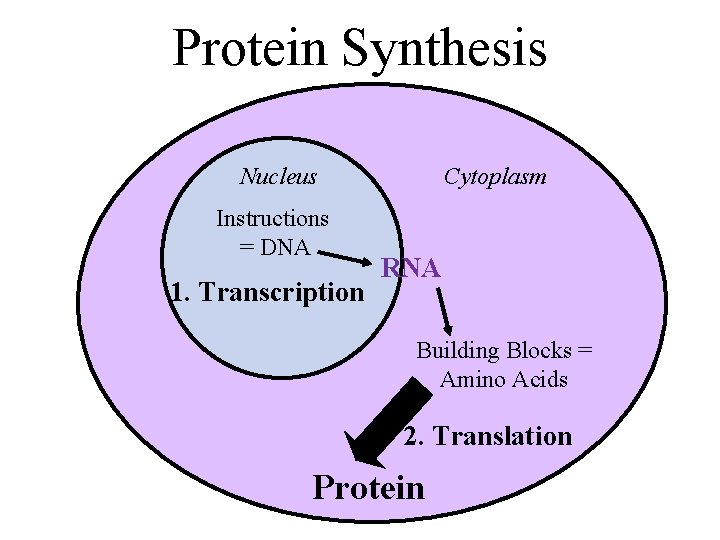 Protein Synthesis

Nucleus

Cytoplasm

Instructions = DNA

RNA

1. Transcription

Building Blocks = Amino Acids

2. Translation

Protein